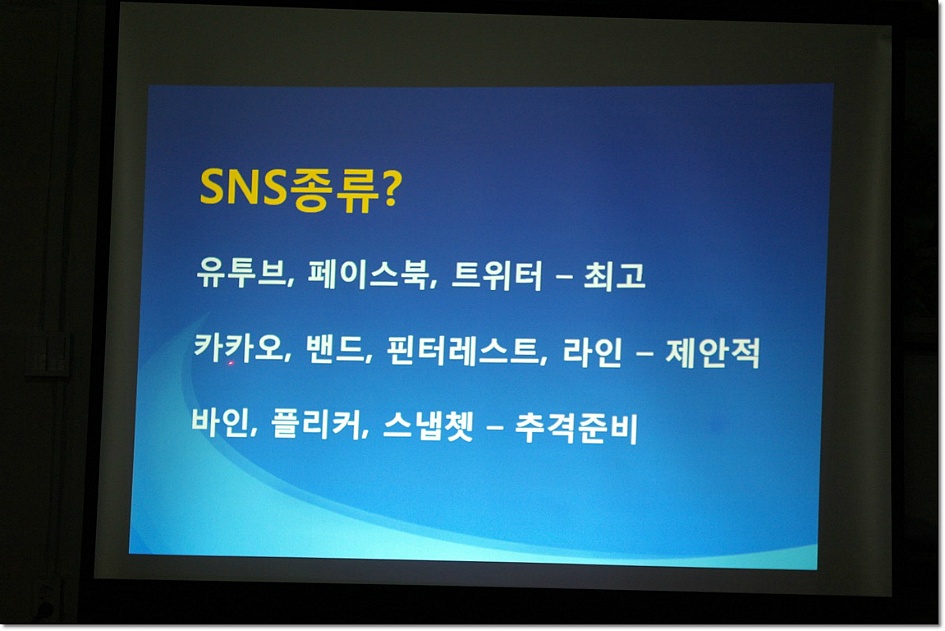 SNS종류?

유투브, 페이스북, 트위터 – 최고

카카오, 밴드, 핀터레스트, 라인 – 제안적

바인, 플리커, 스냅쳇 – 추격준비